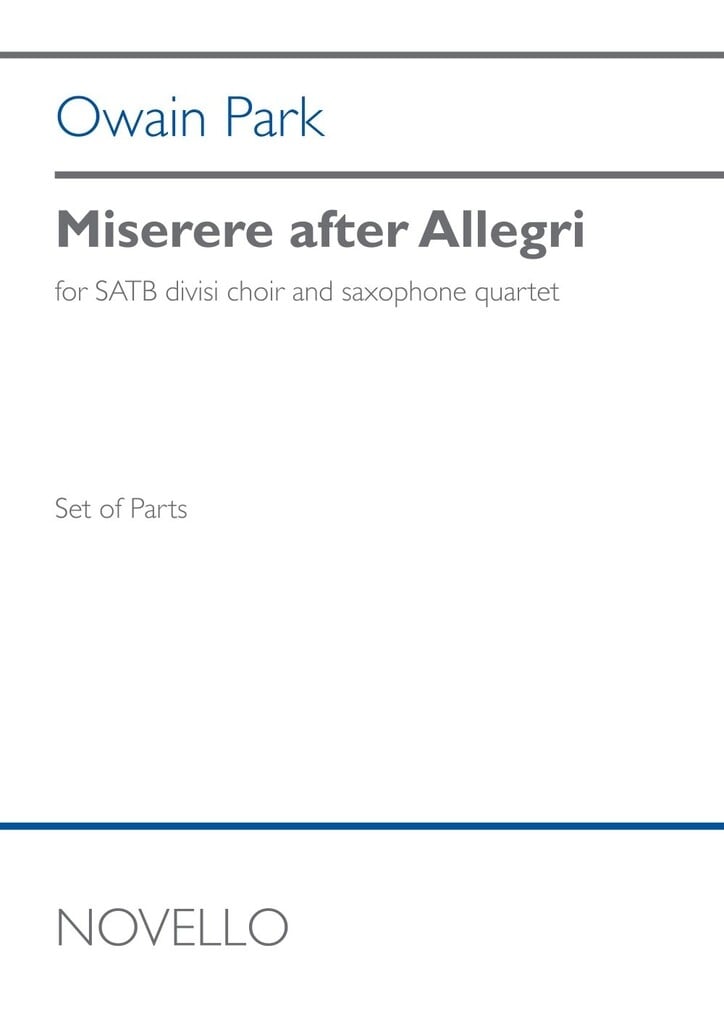 Owain Park

Miserere after Allegri

for SATB divisi choir and saxophone quartet

Set of Parts

NOVELLO